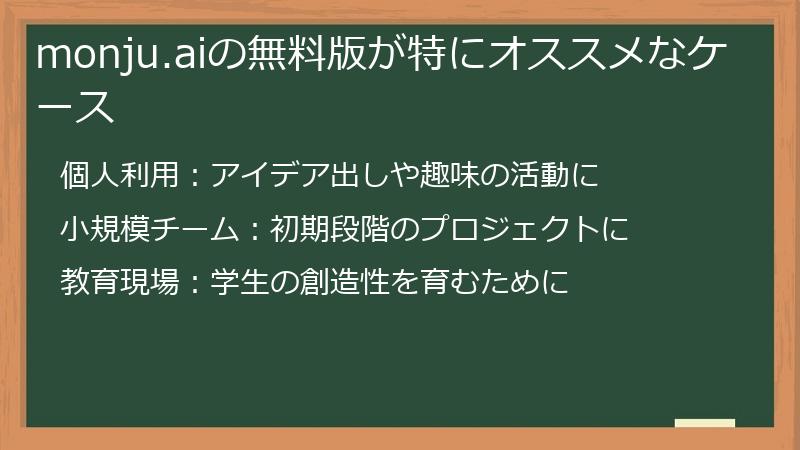 monju.aiの無料版が特にオススメなケース

個人利用：アイデア出しや趣味の活動に

小規模チーム：初期段階のプロジェクトに

教育現場：学生の創造性を育むために